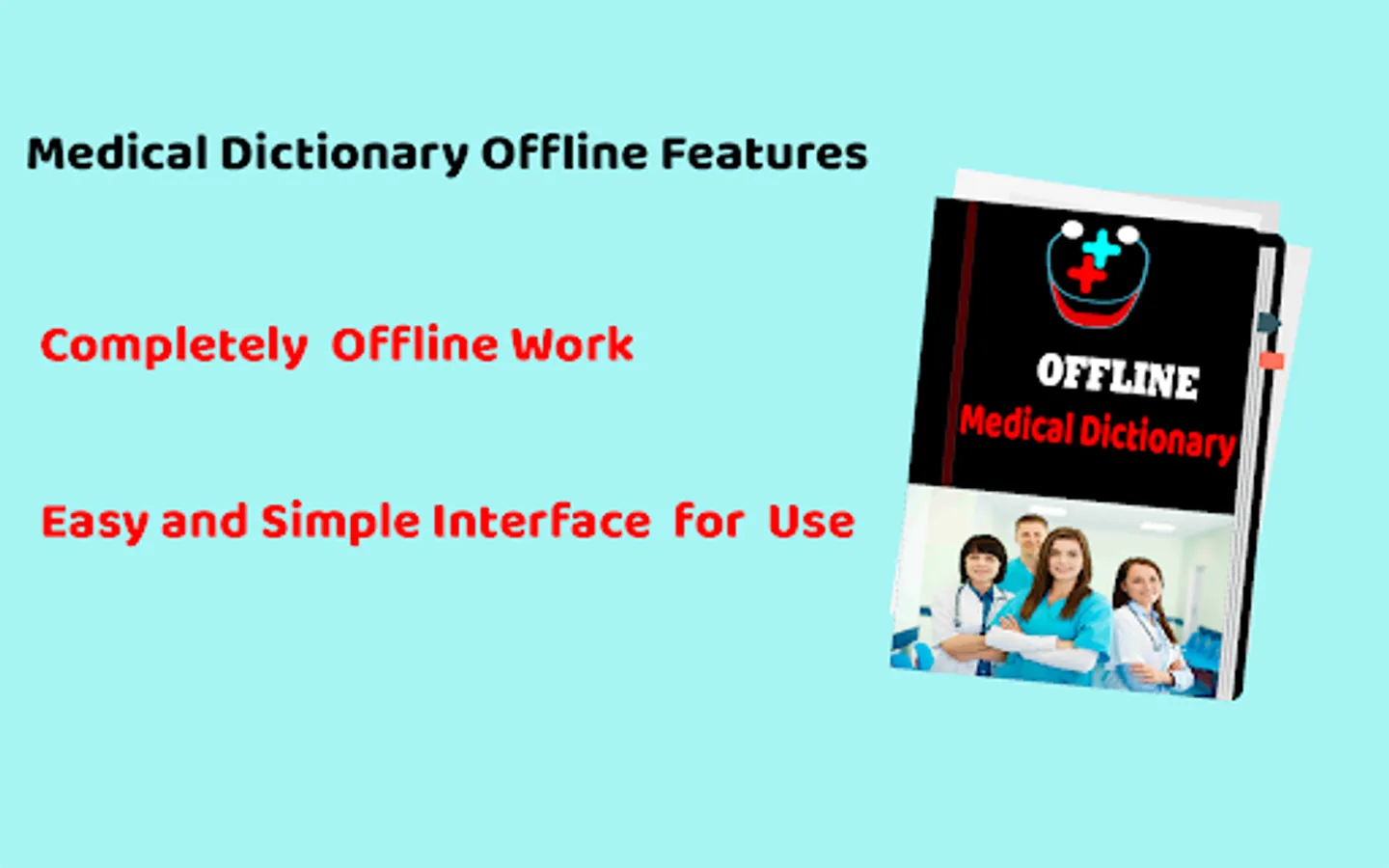 Medical Dictionary Offline Features

Completely Offline Work

Easy and Simple Interface for Use

OFFLINE

Medical Dictionary